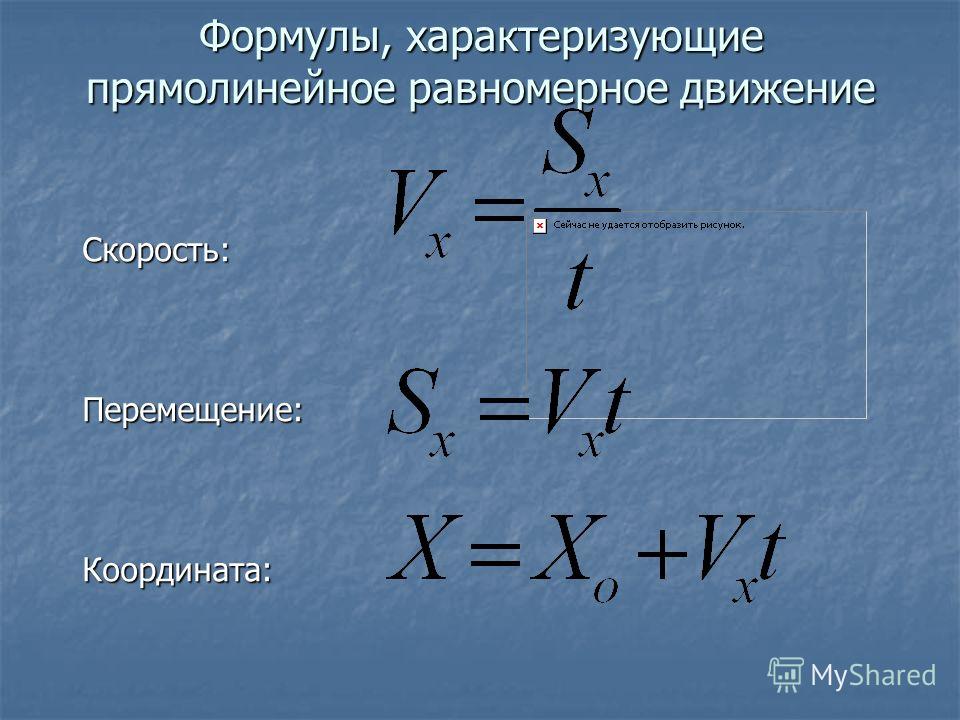 Формулы, характеризующие прямолинейное равномерное движение

Скорость: $V_x = \frac{S_x}{t}$

Сейчас не удается отобразить рисунок.

Перемещение: $S_x = V_x t$

Координата: $X = X_o + V_x t$

MyShared